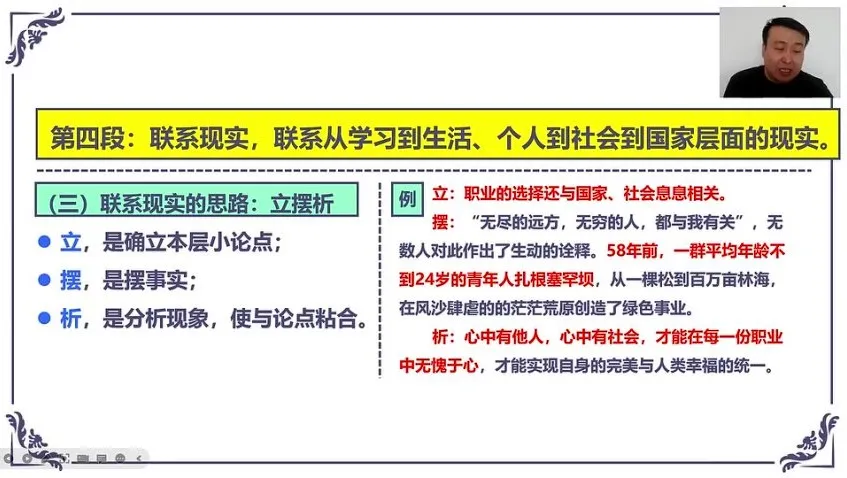 第四段：联系现实，联系从学习到生活、个人到社会到国家层面的现实。

（三）联系现实的思路：立摆析

• 立，是确立本层小论点；
• 摆，是摆事实；
• 析，是分析现象，使与论点粘合。

例 立：职业的选择还与国家、社会息息相关。

摆：“无尽的远方，无穷的人，都与我有关”，无数人对此作出了生动的诠释。58年前，一群平均年龄不到24岁的青年人扎根塞罕坝，从一棵松到百万亩林海，在风沙肆虐的的茫茫荒原创造了绿色事业。

析：心中有他人，心中有社会，才能在每一份职业中无愧于心，才能实现自身的完美与人类幸福的统一。